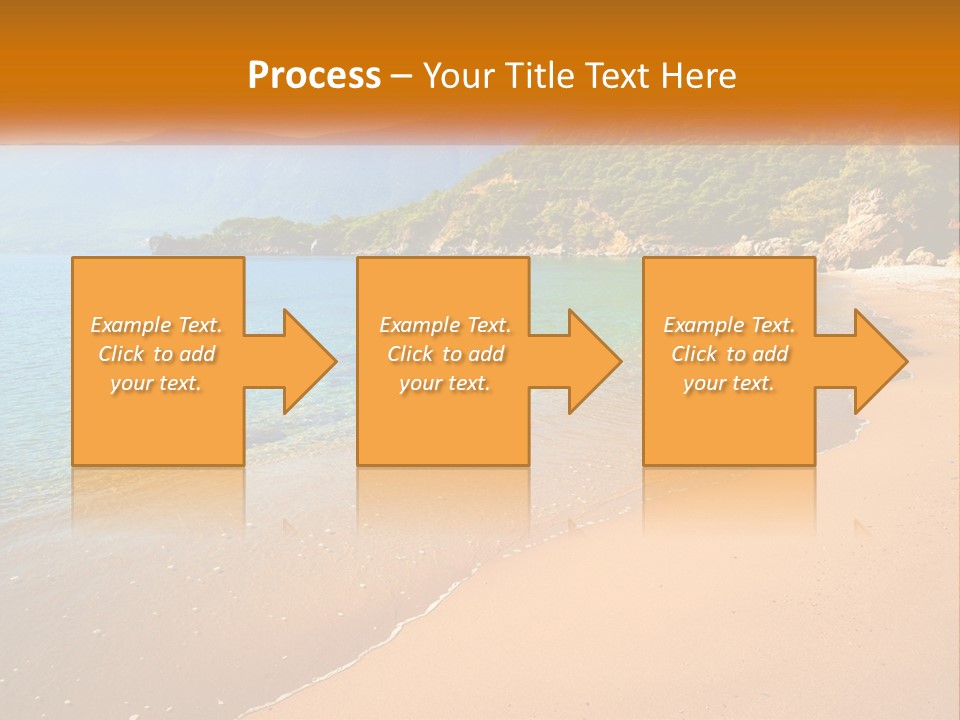 Process – Your Title Text Here

Example Text. Click to add your text.

Example Text. Click to add your text.

Example Text. Click to add your text.